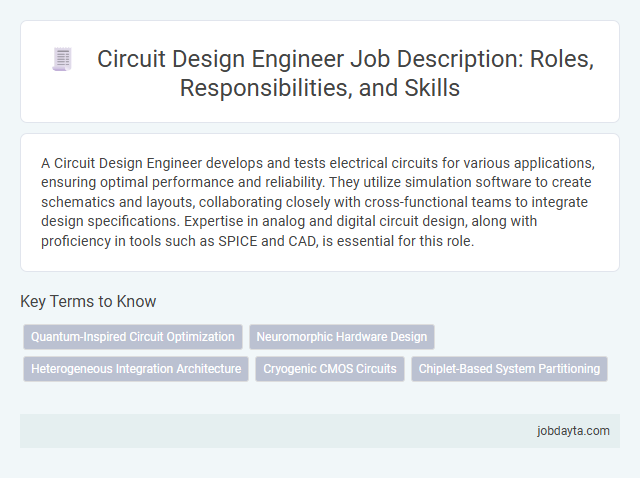 Circuit Design Engineer Job Description: Roles, Responsibilities, and Skills

A Circuit Design Engineer develops and tests electrical circuits for various applications, ensuring optimal performance and reliability. They utilize simulation software to create schematics and layouts, collaborating closely with cross-functional teams to integrate design specifications. Expertise in analog and digital circuit design, along with proficiency in tools such as SPICE and CAD, is essential for this role.

Key Terms to Know

Quantum-Inspired Circuit Optimization

Neuromorphic Hardware Design

Heterogeneous Integration Architecture

Cryogenic CMOS Circuits

Chiplet-Based System Partitioning

jobdayta.com